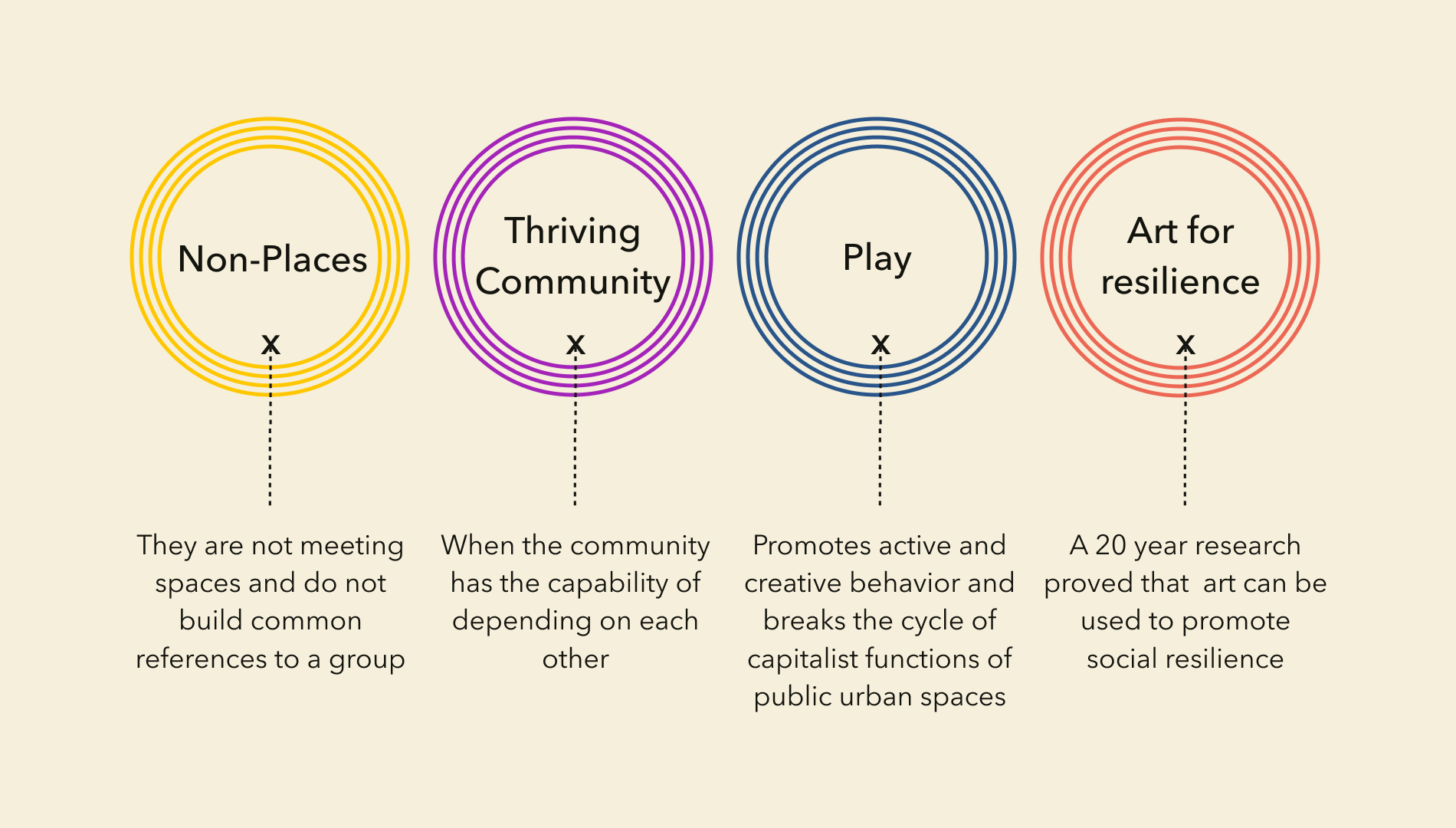 Non-Places

x

They are not meeting spaces and do not build common references to a group

Thriving Community

x

When the community has the capability of depending on each other

Play

x

Promotes active and creative behavior and breaks the cycle of capitalist functions of public urban spaces

Art for resilience

x

A 20 year research proved that art can be used to promote social resilience